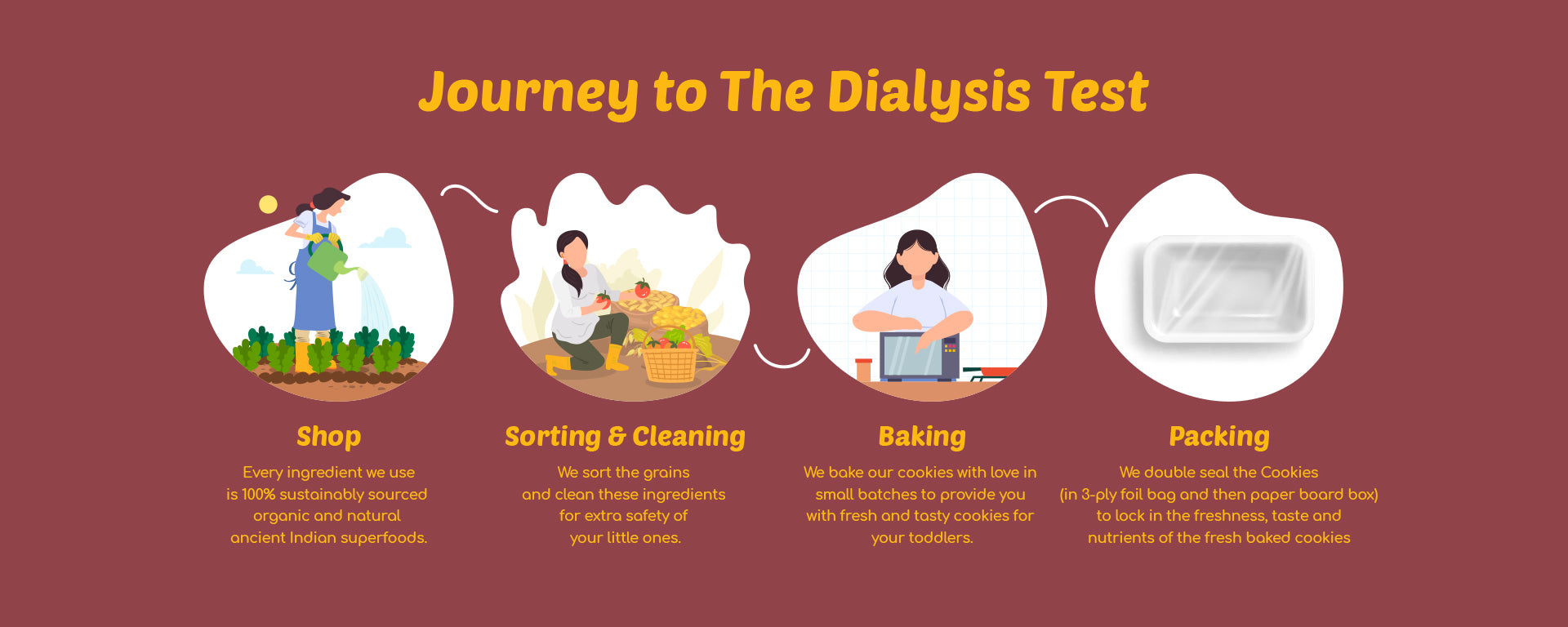 Journey to The Dialysis Test

Shop

Every ingredient we use is 100% sustainably sourced organic and natural ancient Indian superfoods.

Sorting & Cleaning

We sort the grains and clean these ingredients for extra safety of your little ones.

Baking

We bake our cookies with love in small batches to provide you with fresh and tasty cookies for your toddlers.

Packing

We double seal the Cookies (in 3-ply foil bag and then paper board box) to lock in the freshness, taste and nutrients of the fresh baked cookies